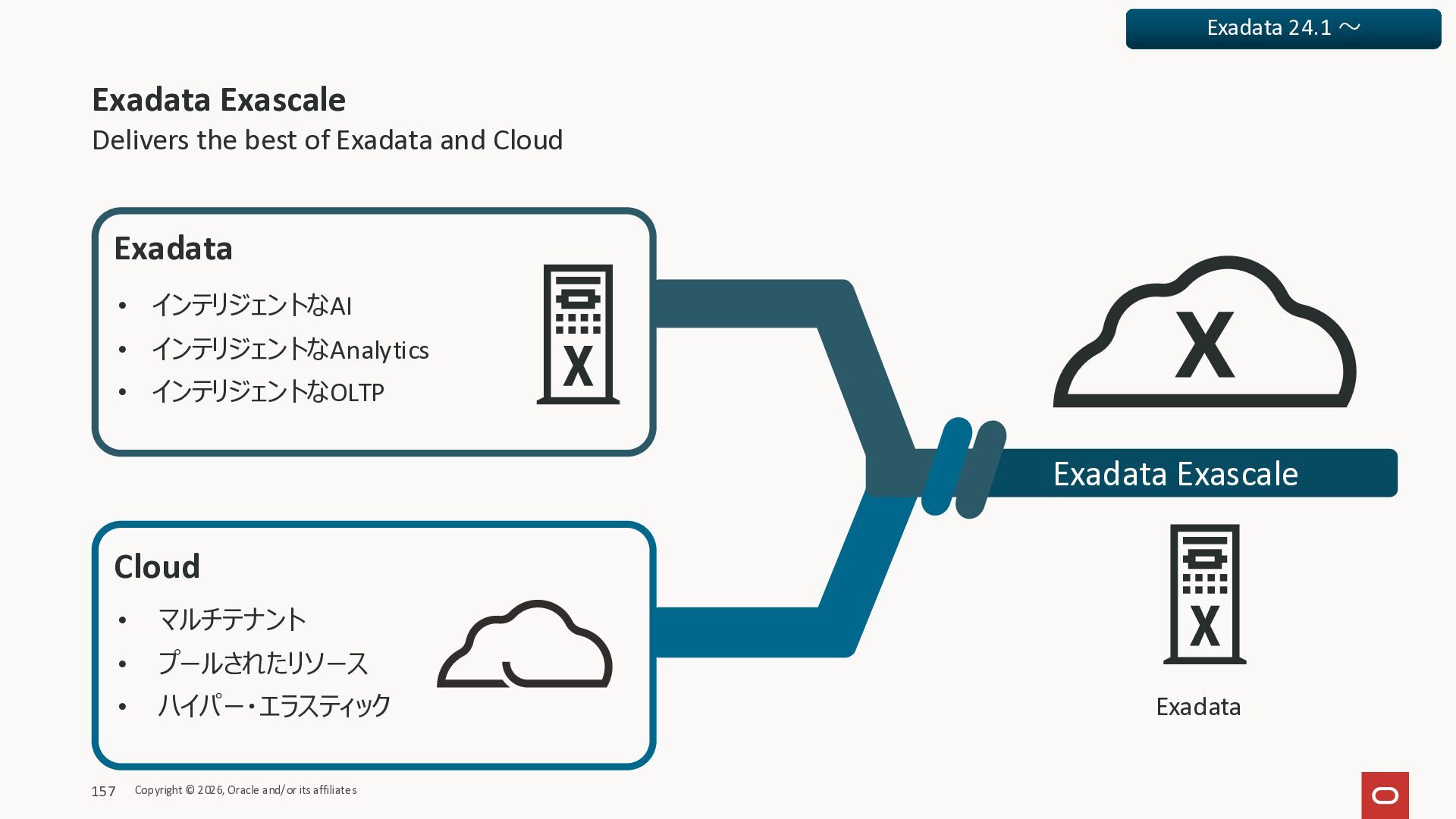 Exadata 24.1 ～

Exadata Exascale
Delivers the best of Exadata and Cloud

Exadata
• インテリジェントなAI
• インテリジェントなAnalytics
• インテリジェントなOLTP

X

Cloud
• マルチテナント
• プールされたリソース
• ハイパー・エラスティック

X

Exadata Exascale

X

Exadata

157 Copyright © 2026, Oracle and/or its affiliates